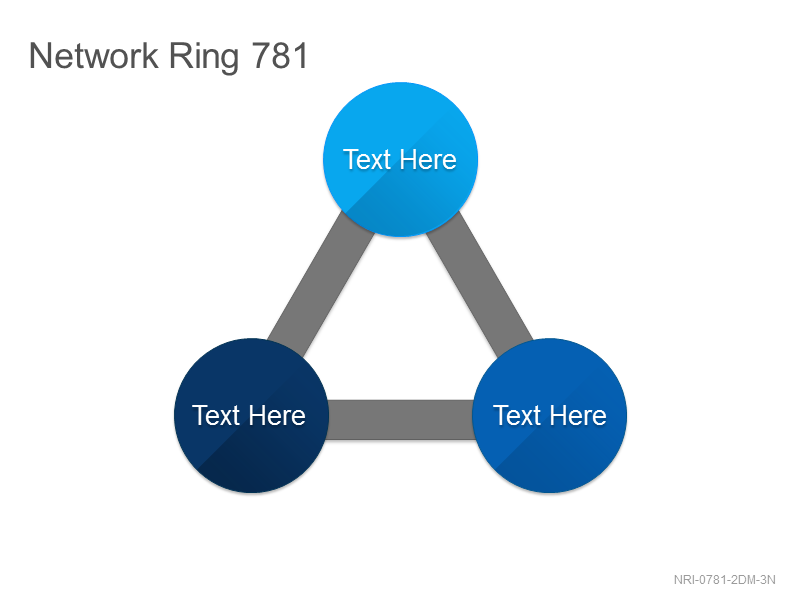 Network Ring 781

Text Here

Text Here

Text Here

NRI-0781-2DM-3N